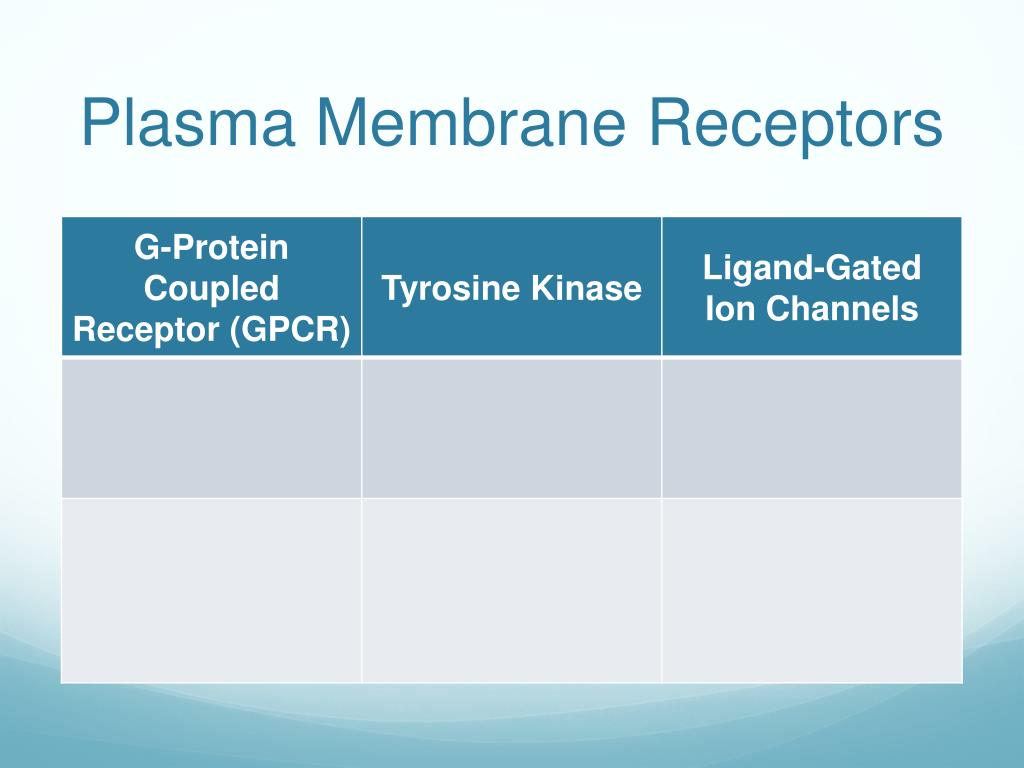 Plasma Membrane Receptors

| G-Protein Coupled Receptor (GPCR) | Tyrosine Kinase | Ligand-Gated Ion Channels |
|---|---|---|
| | | |
| | | |